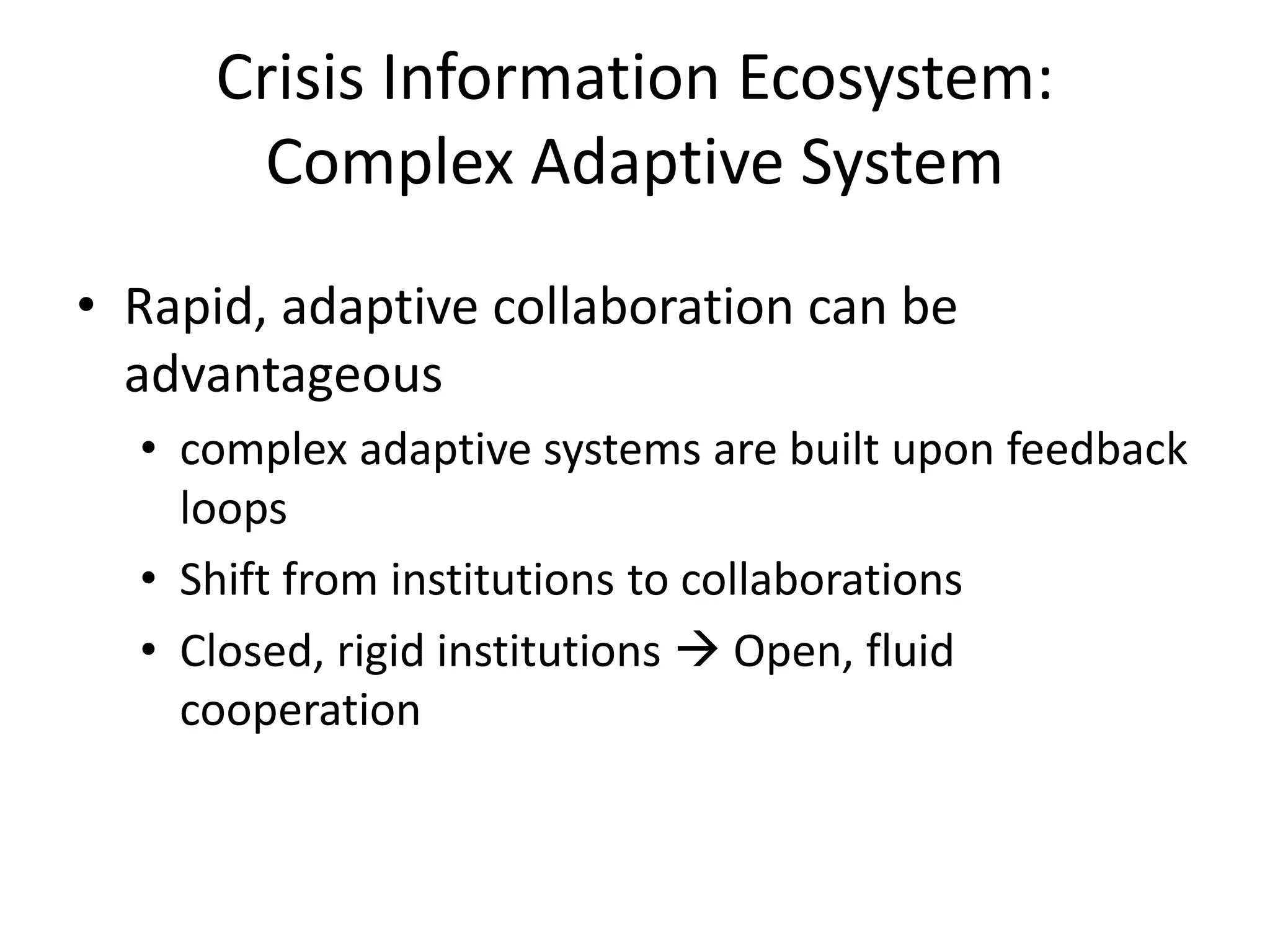 Crisis Information Ecosystem: Complex Adaptive System

• Rapid, adaptive collaboration can be advantageous
  • complex adaptive systems are built upon feedback loops
  • Shift from institutions to collaborations
  • Closed, rigid institutions → Open, fluid cooperation